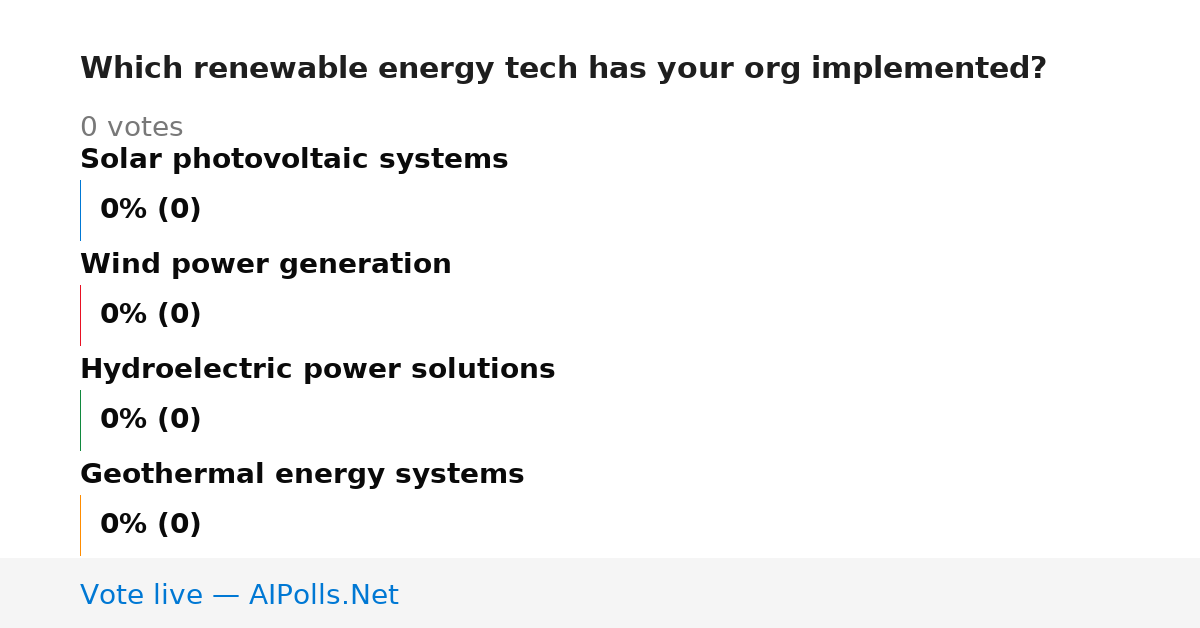 Which renewable energy tech has your org implemented?

0 votes

Solar photovoltaic systems

0% (0)

Wind power generation

0% (0)

Hydroelectric power solutions

0% (0)

Geothermal energy systems

0% (0)

Vote live — AIPolls.Net